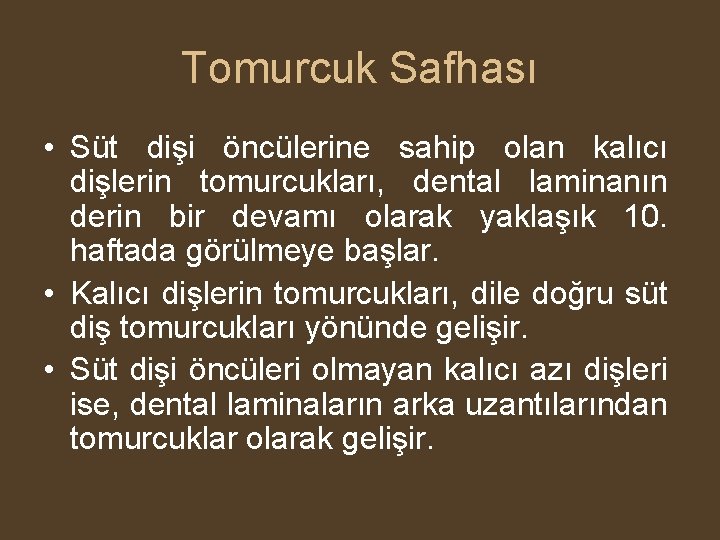 Tomurcuk Safhası

• Süt dişi öncülerine sahip olan kalıcı dişlerin tomurcukları, dental laminanın derin bir devamı olarak yaklaşık 10. haftada görülmeye başlar.
• Kalıcı dişlerin tomurcukları, dile doğru süt diş tomurcukları yönünde gelişir.
• Süt dişi öncüleri olmayan kalıcı azı dişleri ise, dental laminaların arka uzantılarından tomurcuklar olarak gelişir.